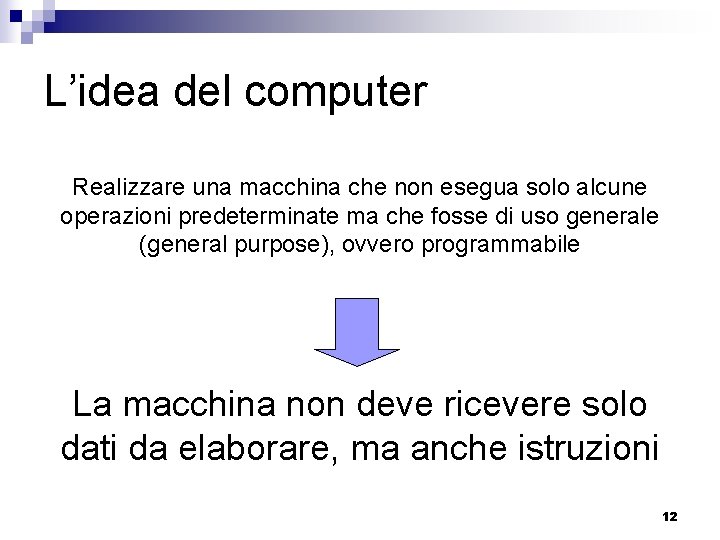 L’idea del computer

Realizzare una macchina che non esegua solo alcune operazioni predeterminate ma che fosse di uso generale (general purpose), ovvero programmabile

La macchina non deve ricevere solo dati da elaborare, ma anche istruzioni

12